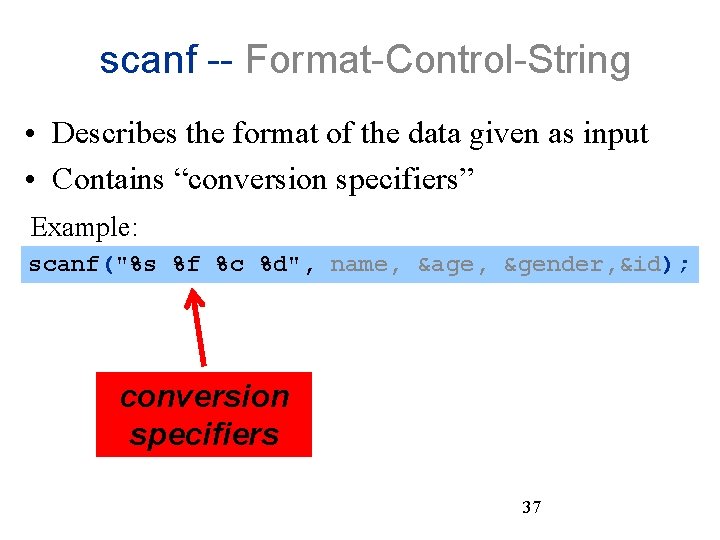 scanf -- Format-Control-String

• Describes the format of the data given as input
• Contains “conversion specifiers”

Example:

scanf("%s %f %c %d", name, &age, &gender,&id);

conversion specifiers

37